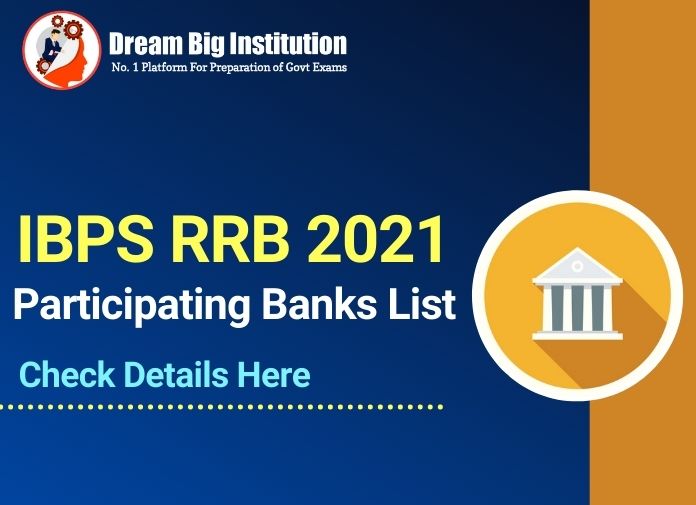 Dream Big Institution
No. 1 Platform For Preparation of Govt Exams

IBPS RRB 2021
Participating Banks List

Check Details Here